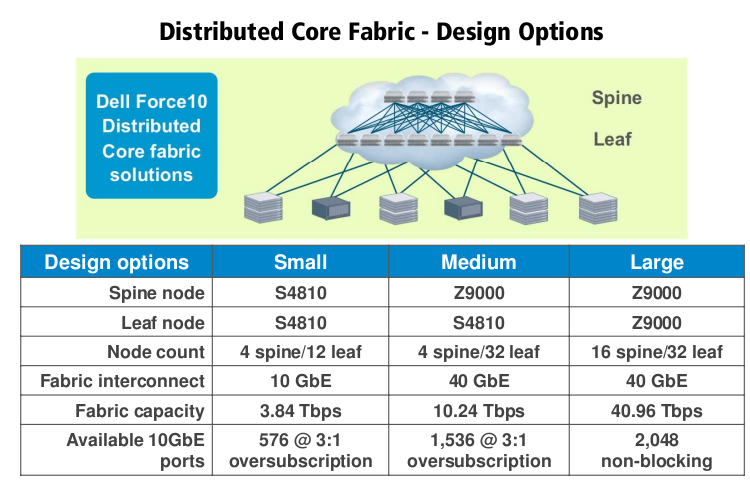 Distributed Core Fabric - Design Options

Dell Force10 Distributed Core fabric solutions

Spine

Leaf

| Design options | Small | Medium | Large |
|---|---|---|---|
| Spine node | S4810 | Z9000 | Z9000 |
| Leaf node | S4810 | S4810 | Z9000 |
| Node count | 4 spine/12 leaf | 4 spine/32 leaf | 16 spine/32 leaf |
| Fabric interconnect | 10 GbE | 40 GbE | 40 GbE |
| Fabric capacity | 3.84 Tbps | 10.24 Tbps | 40.96 Tbps |
| Available 10GbE ports | 576 @ 3:1 oversubscription | 1,536 @ 3:1 oversubscription | 2,048 non-blocking |